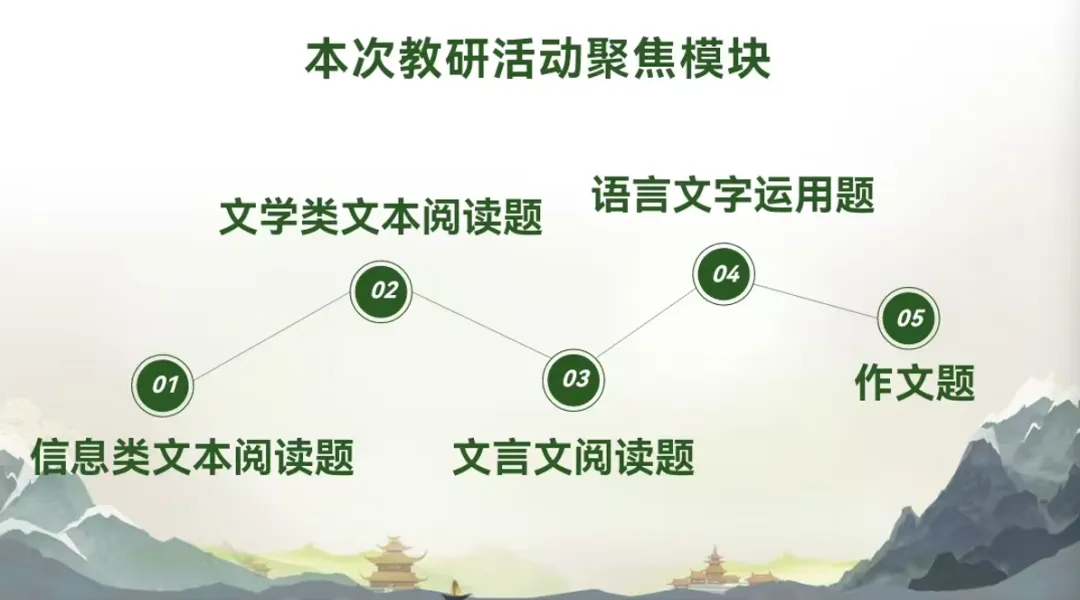 本次教研活动聚焦模块

01
信息类文本阅读题

02
文学类文本阅读题

03
文言文阅读题

04
语言文字运用题

05
作文题